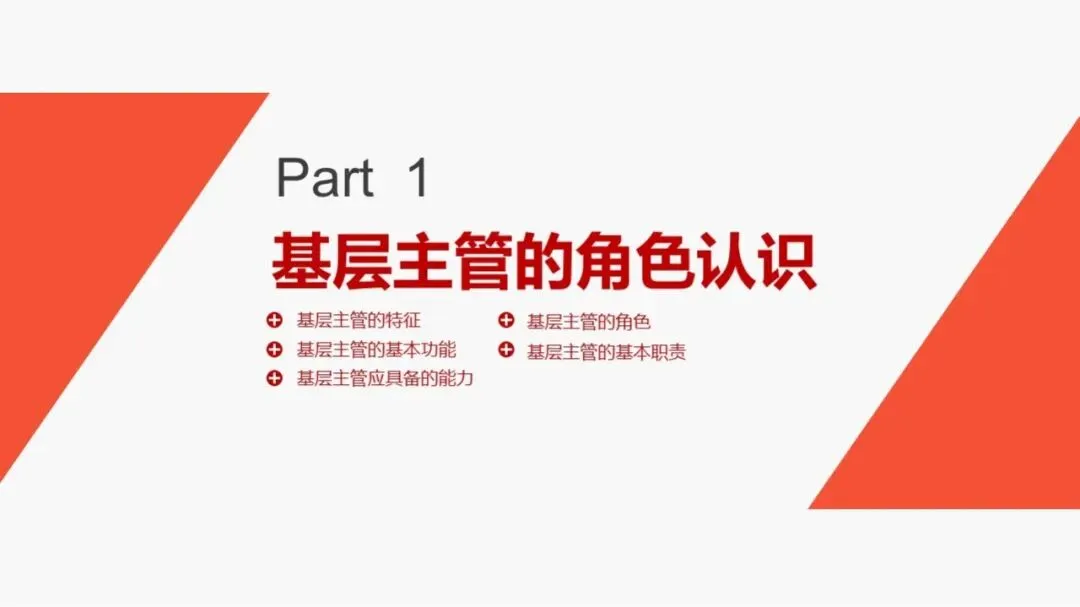 Part 1

基层主管的角色认识

基层主管的特征
基层主管的基本功能
基层主管应具备的能力

基层主管的角色
基层主管的基本职责